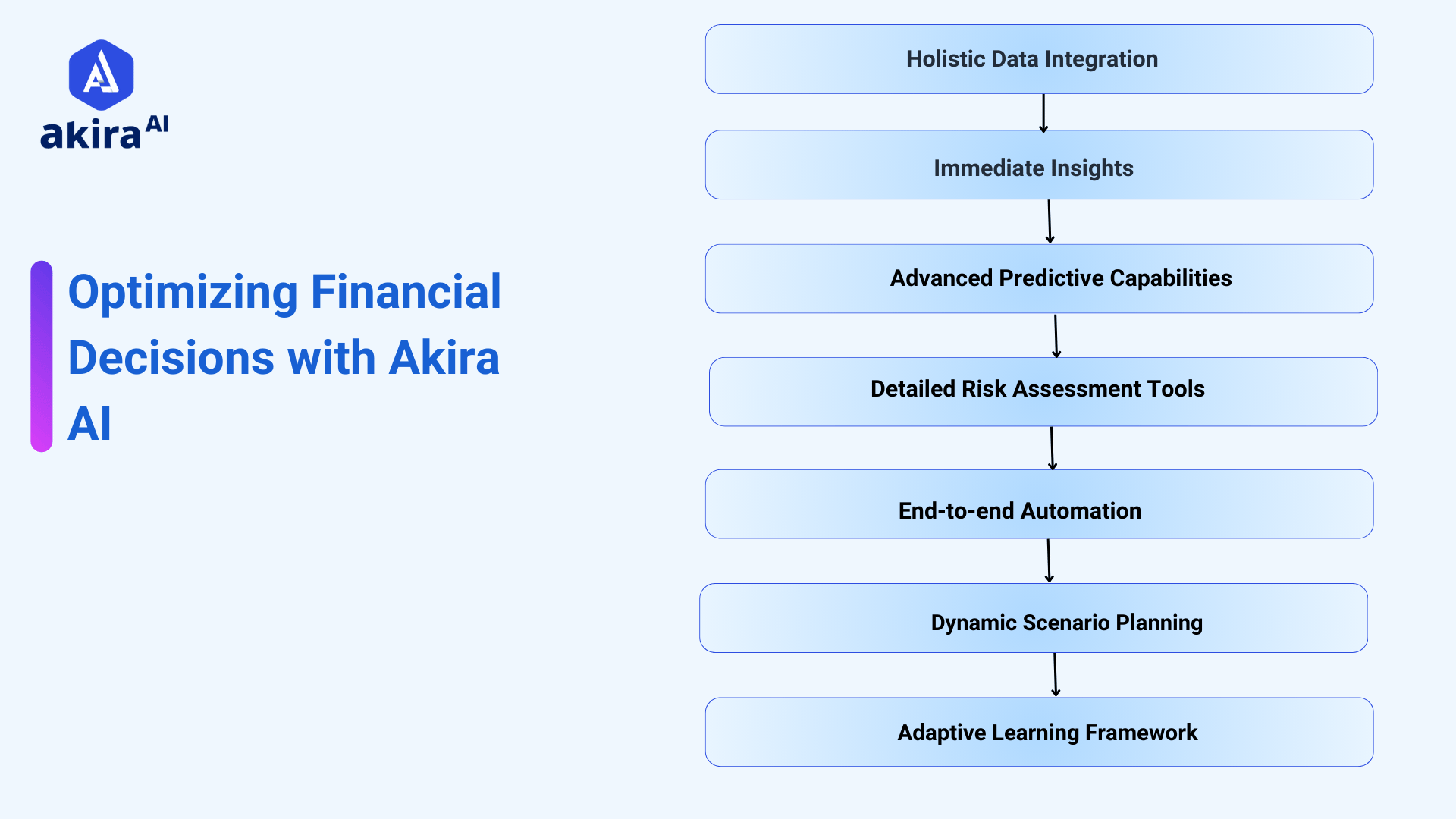 akira AI

Optimizing Financial Decisions with Akira AI

Holistic Data Integration

Immediate Insights

Advanced Predictive Capabilities

Detailed Risk Assessment Tools

End-to-end Automation

Dynamic Scenario Planning

Adaptive Learning Framework